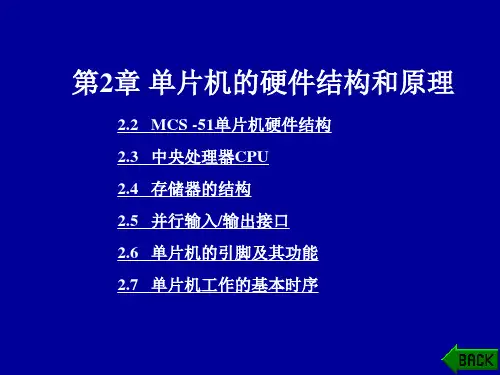 第2章 单片机的硬件结构和原理

2.2 MCS -51单片机硬件结构

2.3 中央处理器CPU

2.4 存储器的结构

2.5 并行输入/输出接口

2.6 单片机的引脚及其功能

2.7 单片机工作的基本时序

BACK